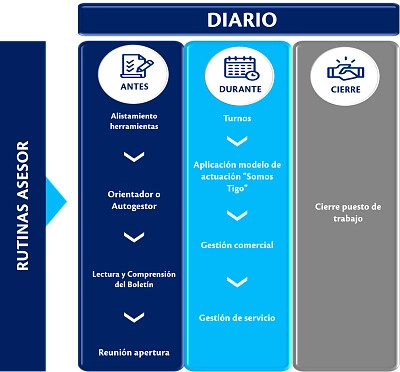 DIARIO

RUTINAS ASESOR

ANTES

Alistamiento herramientas

Orientador o Autogestor

Lectura y Comprensión del Boletín

Reunión apertura

DURANTE

Turnos

Aplicación modelo de actuación "Somos Tigo"

Gestión comercial

Gestión de servicio

CIERRE

Cierre puesto de trabajo